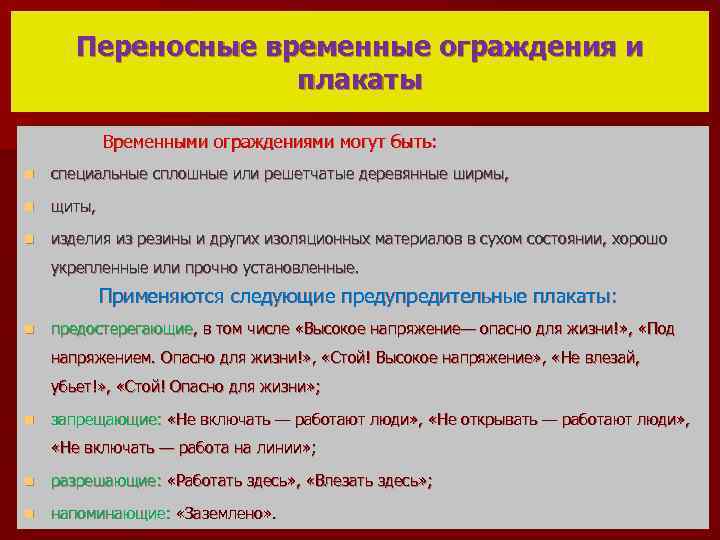 Переносные временные ограждения и плакаты

Временными ограждениями могут быть:

специальные сплошные или решетчатые деревянные ширмы,

щиты,

изделия из резины и других изоляционных материалов в сухом состоянии, хорошо укрепленные или прочно установленные.

Применяются следующие предупредительные плакаты:

предостерегающие, в том числе «Высокое напряжение— опасно для жизни!», «Под напряжением. Опасно для жизни!», «Стой! Высокое напряжение», «Не влезай, убьет!», «Стой! Опасно для жизни»;

запрещающие: «Не включать — работают люди», «Не открывать — работают люди», «Не включать — работа на линии»;

разрешающие: «Работать здесь», «Влезать здесь»;

напоминающие: «Заземлено».